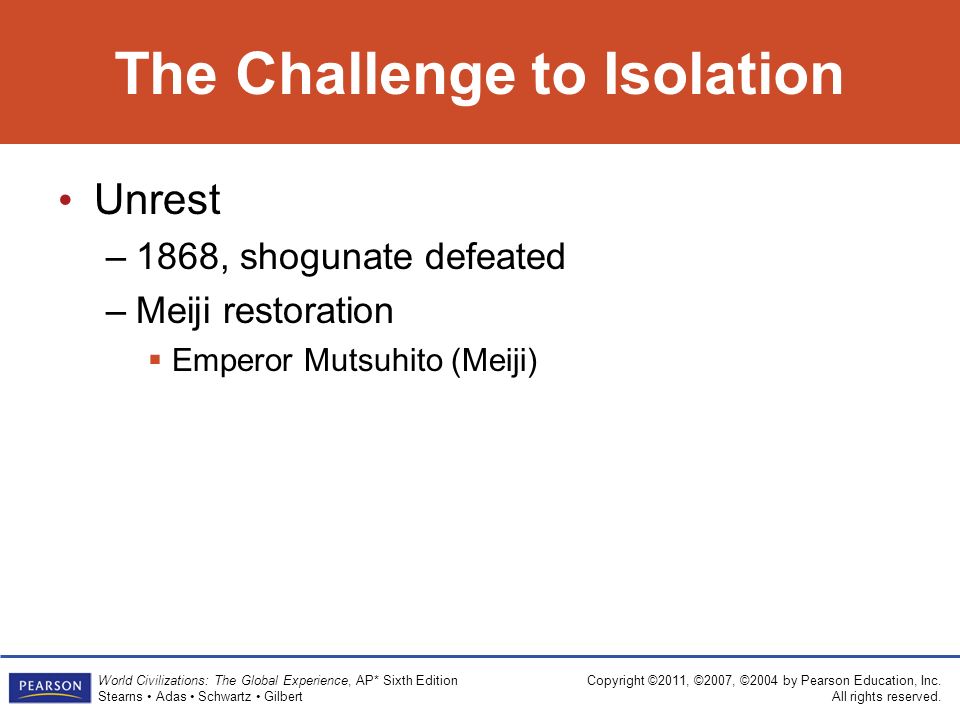 The Challenge to Isolation

• Unrest

– 1868, shogunate defeated

– Meiji restoration

▪ Emperor Mutsuhito (Meiji)

PEARSON

World Civilizations: The Global Experience, AP* Sixth Edition
Stearns • Adas • Schwartz • Gilbert

Copyright ©2011, ©2007, ©2004 by Pearson Education, Inc.
All rights reserved.